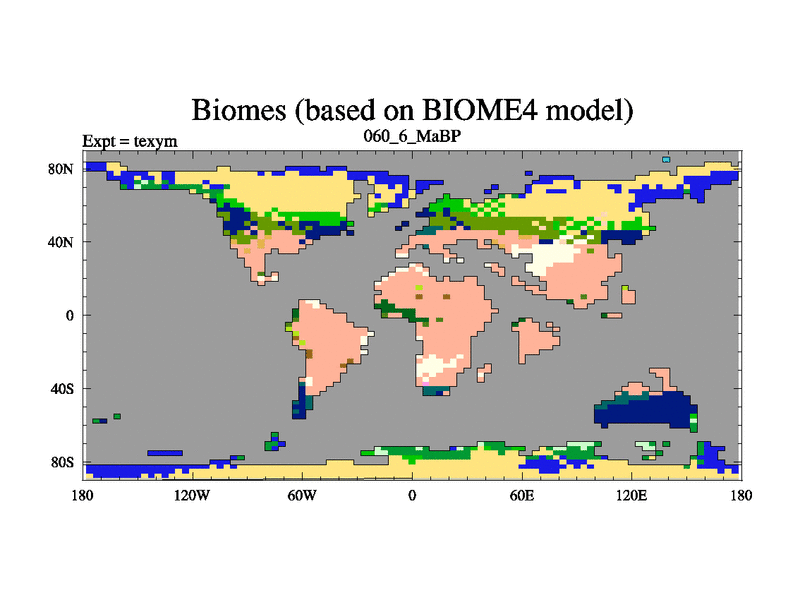 Biomes (based on BIOME4 model)

Expt = texym

060_6_MaBP

80N
40N
0
40S
80S

180
120W
60W
0
60E
120E
180